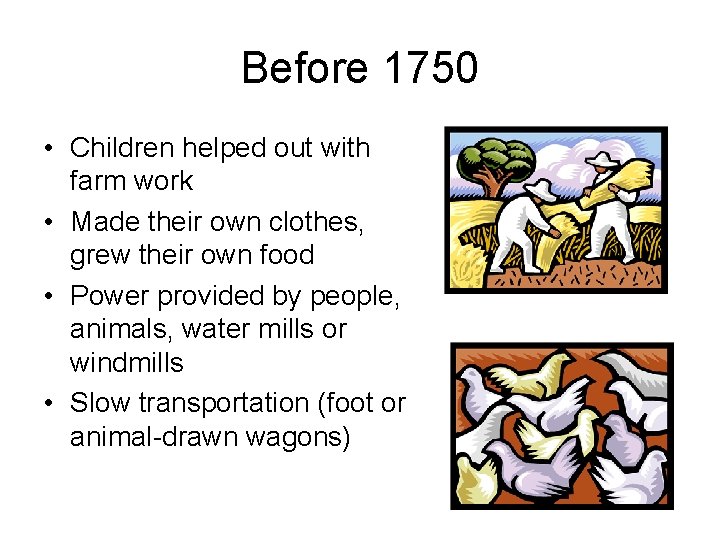 Before 1750

• Children helped out with farm work
• Made their own clothes, grew their own food
• Power provided by people, animals, water mills or windmills
• Slow transportation (foot or animal-drawn wagons)